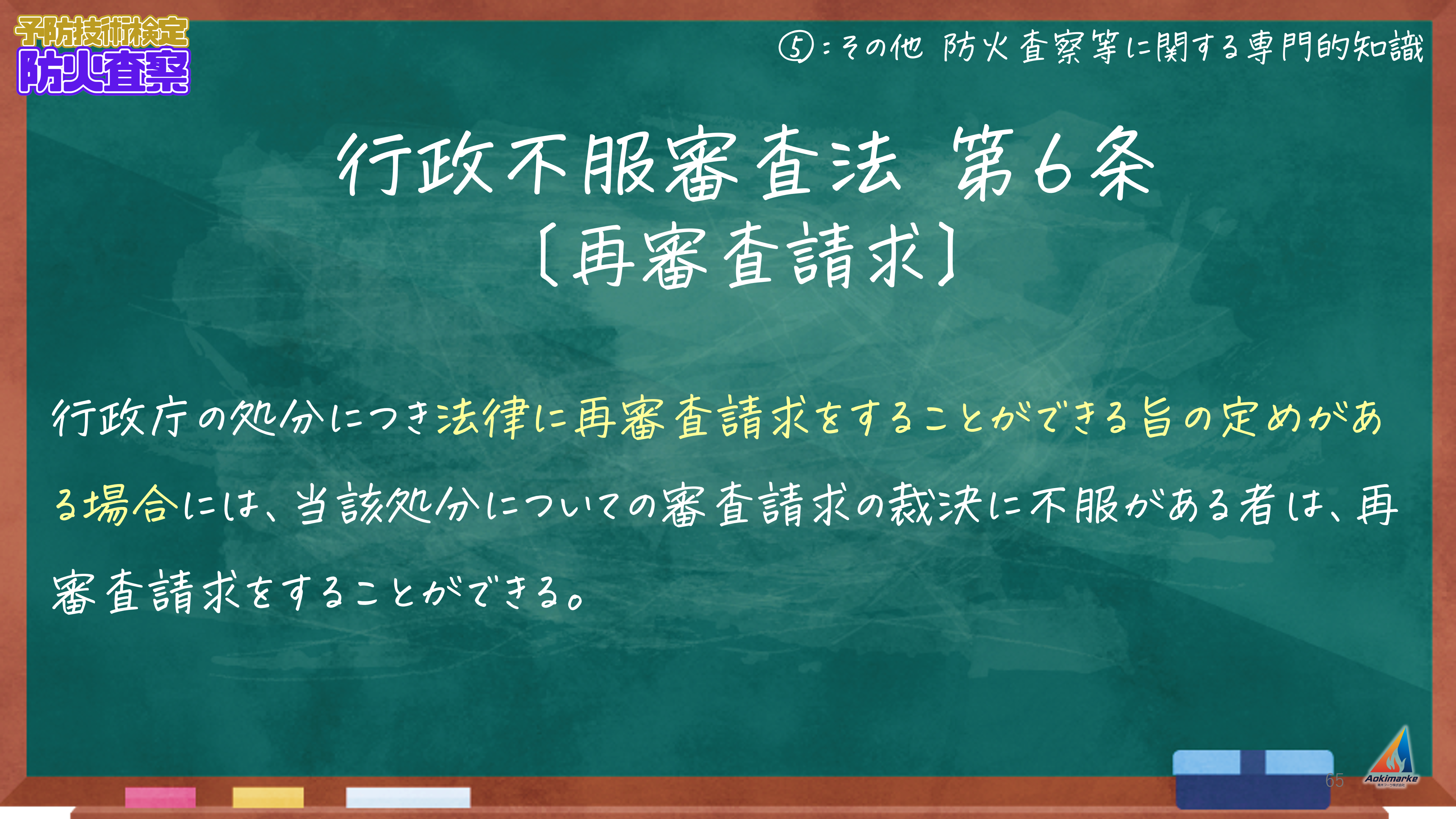 予防技術検定
防火査察

⑤：その他 防火査察等に関する専門的知識

行政不服審査法 第６条
〔再審査請求〕

行政庁の処分につき法律に再審査請求をすることができる旨の定めがある場合には、当該処分についての審査請求の裁決に不服がある者は、再審査請求をすることができる。

65

Aokimarke